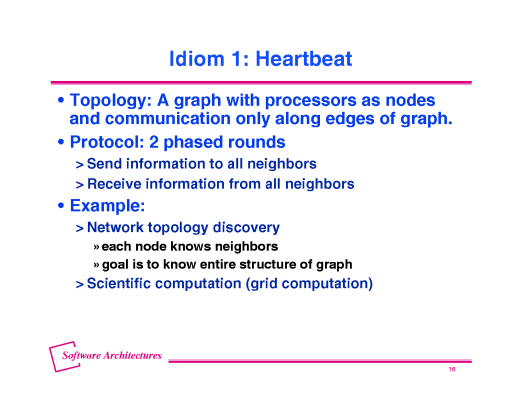 Idiom 1: Heartbeat

• Topology: A graph with processors as nodes and communication only along edges of graph.

• Protocol: 2 phased rounds

> Send information to all neighbors

> Receive information from all neighbors

• Example:

> Network topology discovery

» each node knows neighbors

» goal is to know entire structure of graph

> Scientific computation (grid computation)

Software Architectures

16